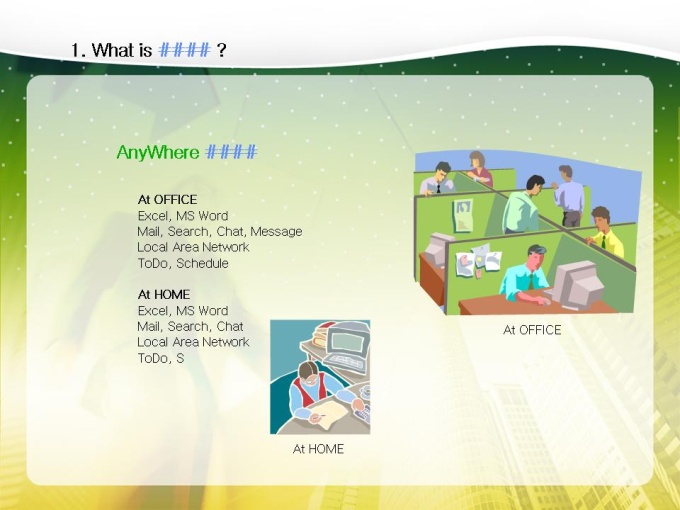 1. What is #### ?

AnyWhere ####

At OFFICE
Excel, MS Word
Mail, Search, Chat, Message
Local Area Network
ToDo, Schedule

At HOME
Excel, MS Word
Mail, Search, Chat
Local Area Network
ToDo, S

At OFFICE

At HOME